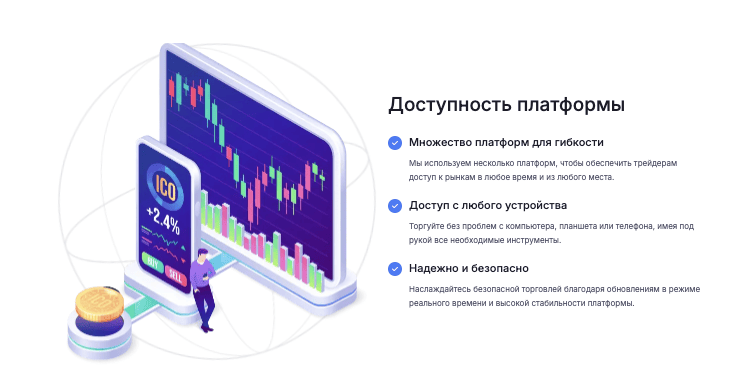 ICO
+2.4%
BUY
SELL

Доступность платформы

Множество платформ для гибкости

Мы используем несколько платформ, чтобы обеспечить трейдерам доступ к рынкам в любое время и из любого места.

Доступ с любого устройства

Торгуйте без проблем с компьютера, планшета или телефона, имея под рукой все необходимые инструменты.

Надежно и безопасно

Наслаждайтесь безопасной торговлей благодаря обновлениям в режиме реального времени и высокой стабильности платформы.